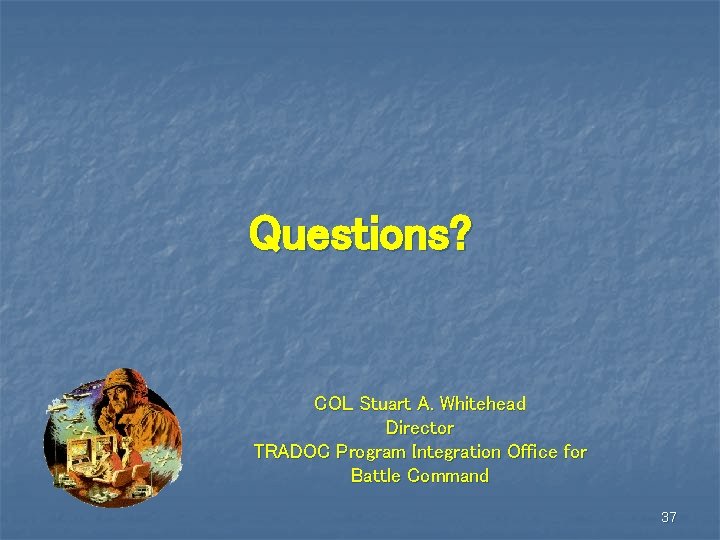 Questions?

COL Stuart A. Whitehead
Director
TRADOC Program Integration Office for Battle Command

37